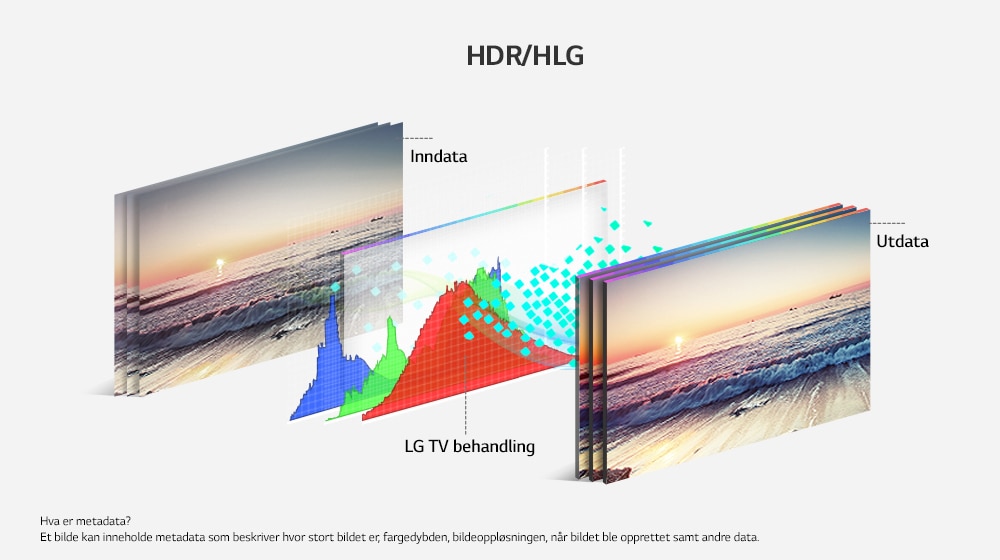 HDR/HLG

Inndata

Utdata

LG TV behandling

Hva er metadata?
Et bilde kan inneholde metadata som beskriver hvor stort bildet er, fargedybden, bildeoppløsningen, når bildet ble opprettet samt andre data.